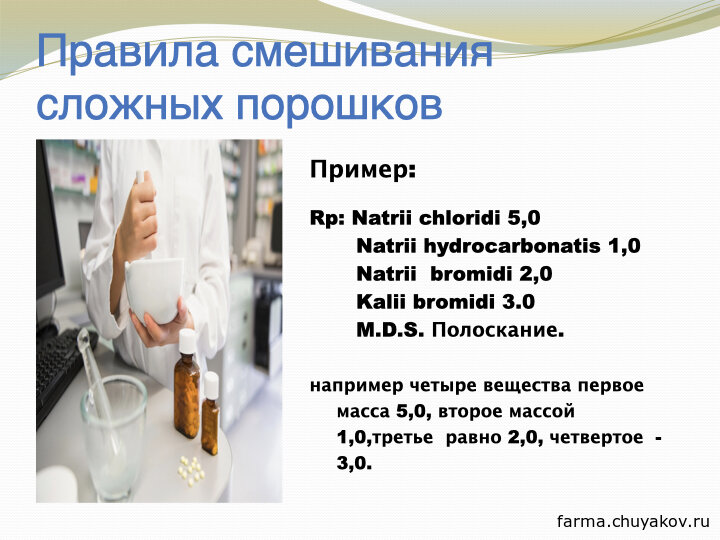 Правила смешивания сложных порошков

Пример:

Rp: Natrii chloridi 5,0
Natrii hydrocarbonatis 1,0
Natrii bromidi 2,0
Kalii bromidi 3.0
M.D.S. Полоскание.

например четыре вещества первое масса 5,0, второе массой 1,0,третье равно 2,0, четвертое - 3,0.

farma.chuyakov.ru